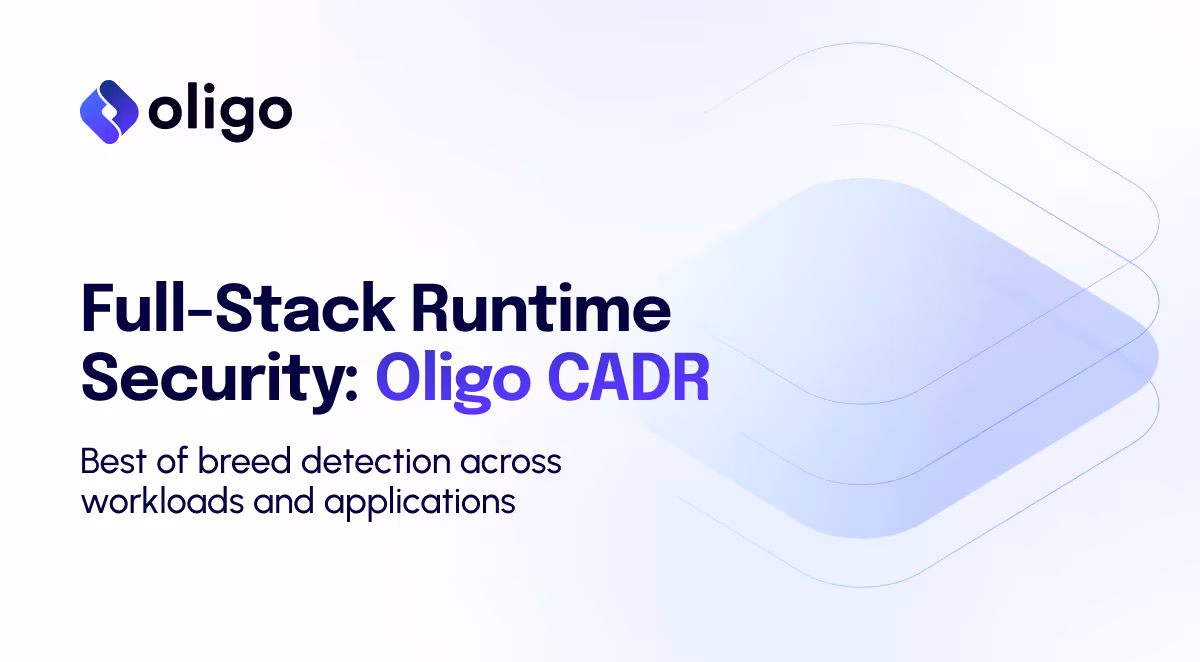 oligo

Full-Stack Runtime Security: Oligo CADR

Best of breed detection across workloads and applications